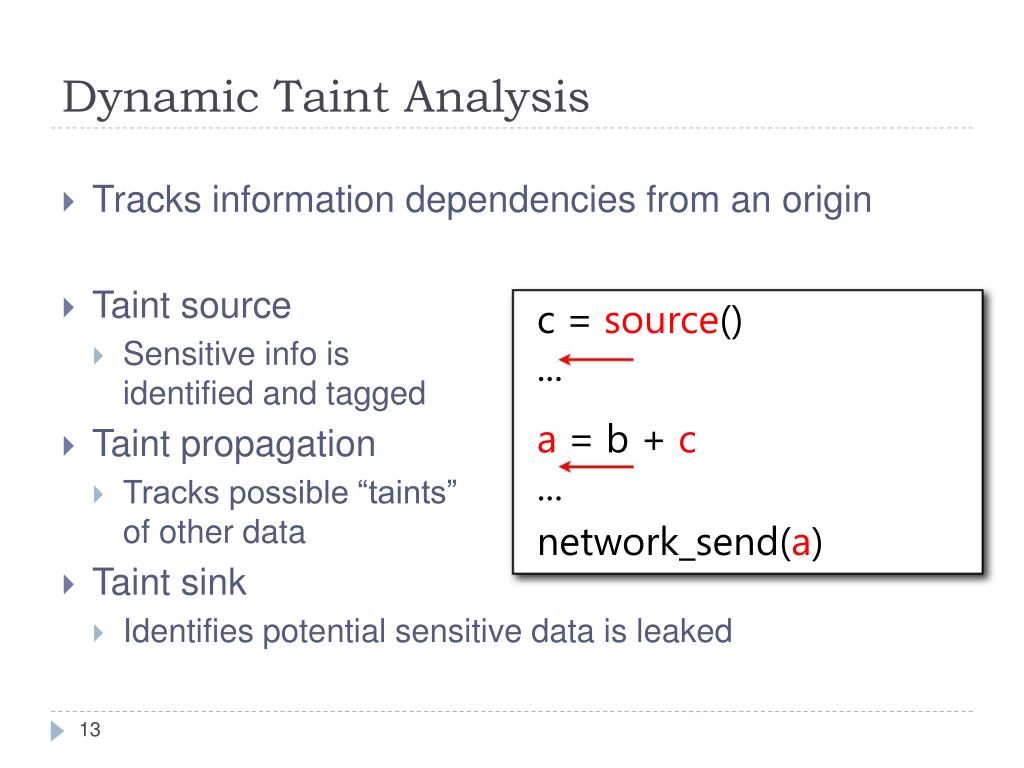 Dynamic Taint Analysis

Tracks information dependencies from an origin

Taint source
Sensitive info is identified and tagged
Taint propagation
Tracks possible “taints” of other data
Taint sink
Identifies potential sensitive data is leaked

c = source()
…
a = b + c
…
network_send(a)

13